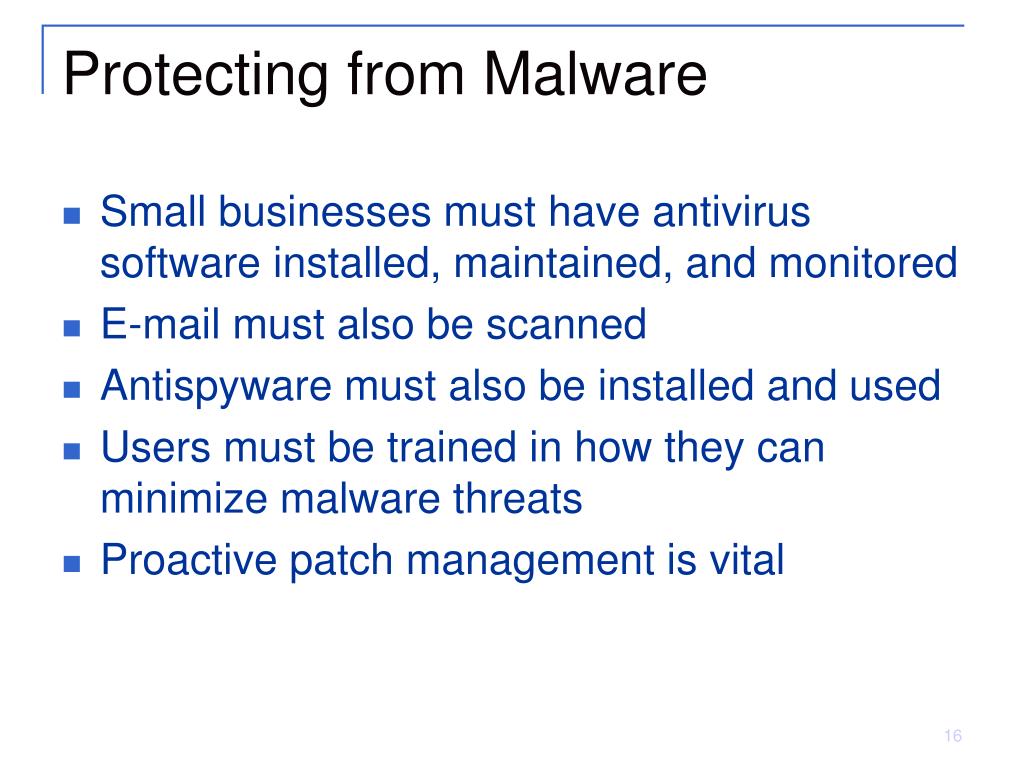 Protecting from Malware

- Small businesses must have antivirus software installed, maintained, and monitored
- E-mail must also be scanned
- Antispyware must also be installed and used
- Users must be trained in how they can minimize malware threats
- Proactive patch management is vital

16